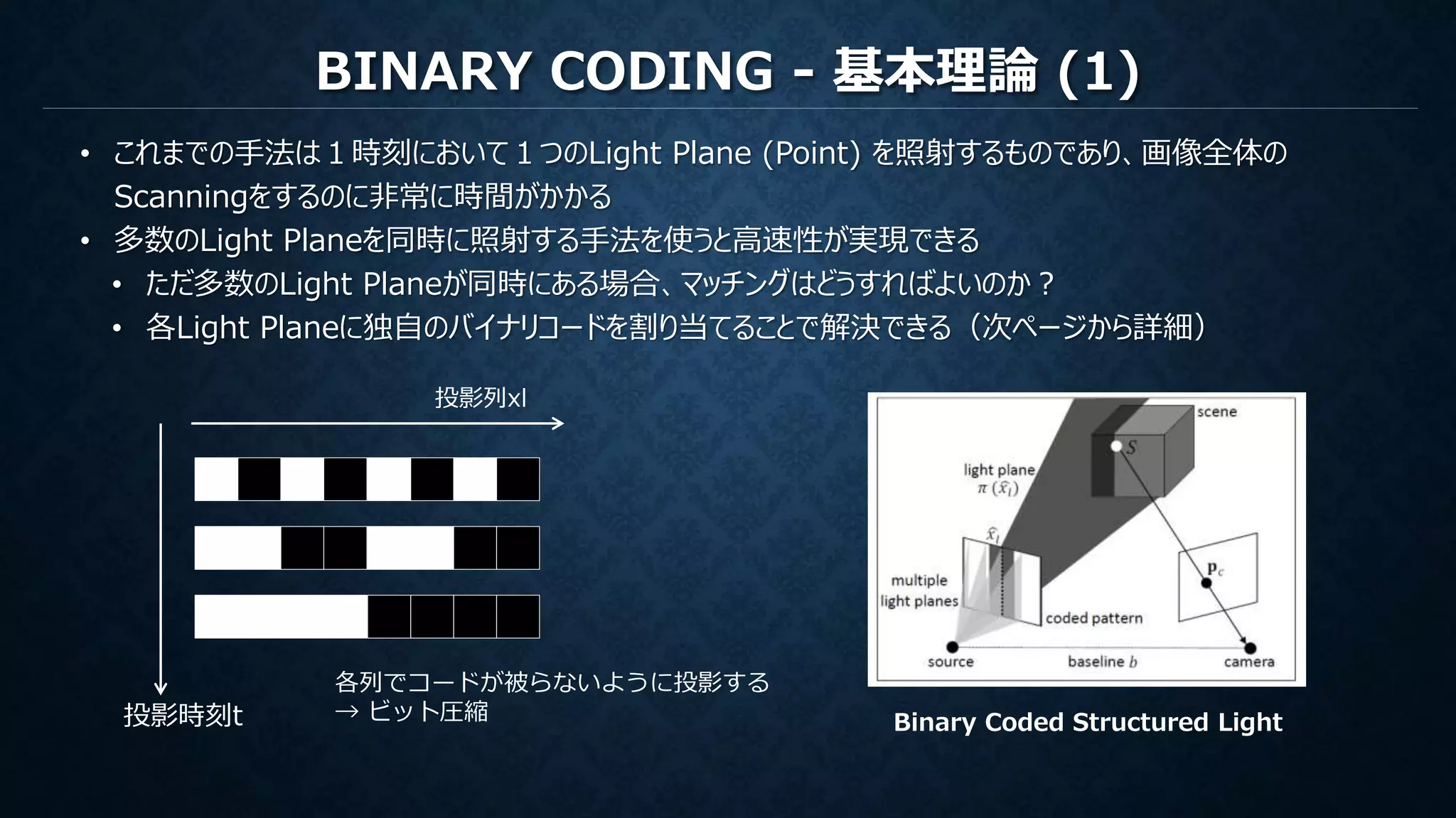 BINARY CODING - 基本理論 (1)

• これまでの手法は１時刻において１つのLight Plane (Point) を照射するものであり、画像全体のScanningをするのに非常に時間がかかる
• 多数のLight Planeを同時に照射する手法を使うと高速性が実現できる
  • ただ多数のLight Planeが同時にある場合、マッチングはどうすればよいのか？
  • 各Light Planeに独自のバイナリコードを割り当てることで解決できる（次ページから詳細）

投影列xl

投影時刻t

各列でコードが被らないように投影する
→ ビット圧縮

scene
$S$
light plane
$\pi(\hat{x}_l)$
$\hat{x}_l$
multiple light planes
coded pattern
$\mathbf{p}_c$
source
baseline $b$
camera

Binary Coded Structured Light